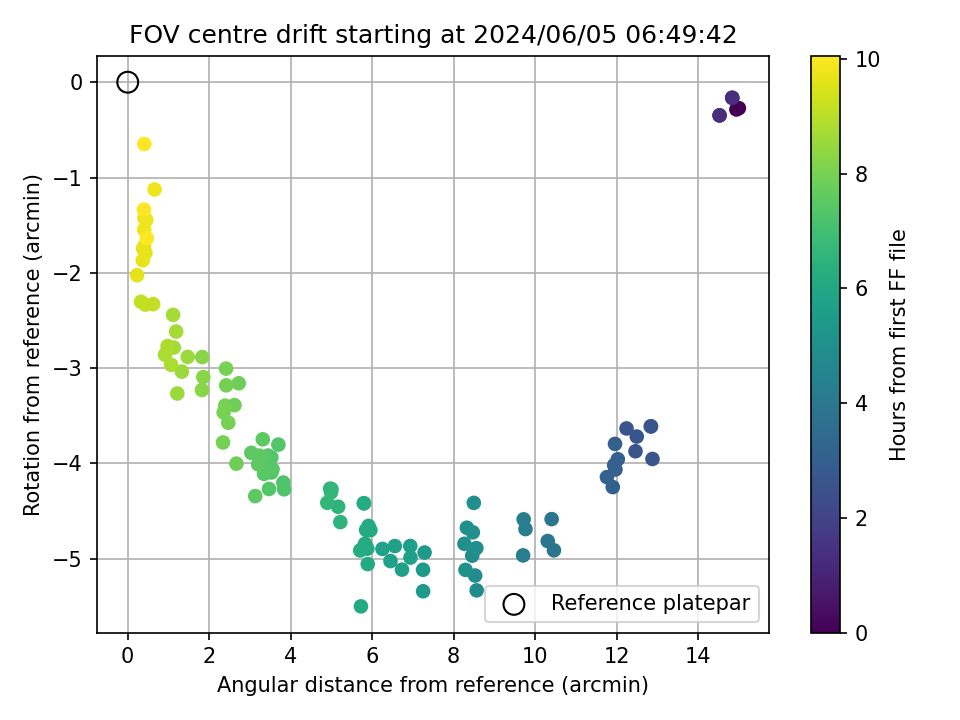 FOV centre drift starting at 2024/06/05 06:49:42

Rotation from reference (arcmin)

0
−1
−2
−3
−4
−5

0 2 4 6 8 10 12 14

Angular distance from reference (arcmin)

Reference platepar

Hours from first FF file

0
2
4
6
8
10